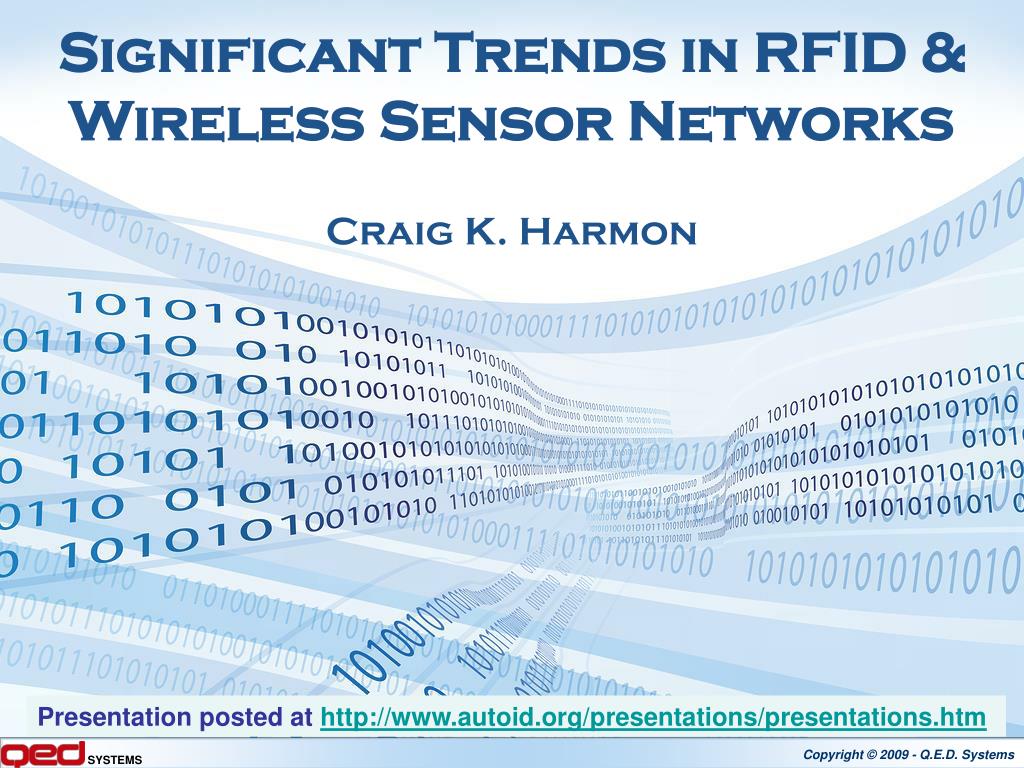 Significant Trends in RFID & Wireless Sensor Networks

Craig K. Harmon

Presentation posted at http://www.autoid.org/presentations/presentations.htm

qed SYSTEMS

Copyright © 2009 - Q.E.D. Systems